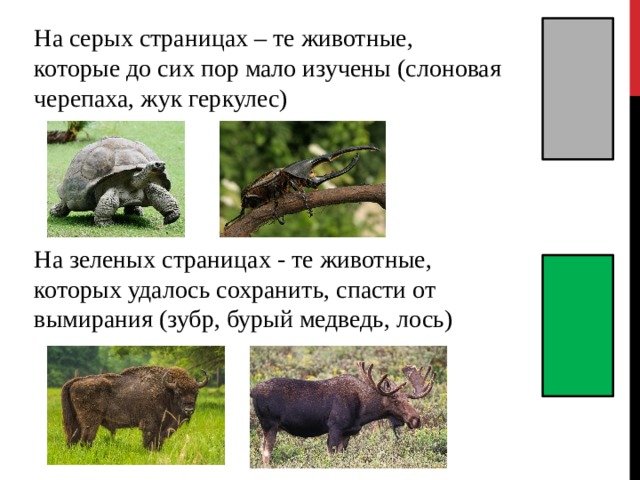 На серых страницах – те животные, которые до сих пор мало изучены (слоновая черепаха, жук геркулес)

На зеленых страницах - те животные, которых удалось сохранить, спасти от вымирания (зубр, бурый медведь, лось)